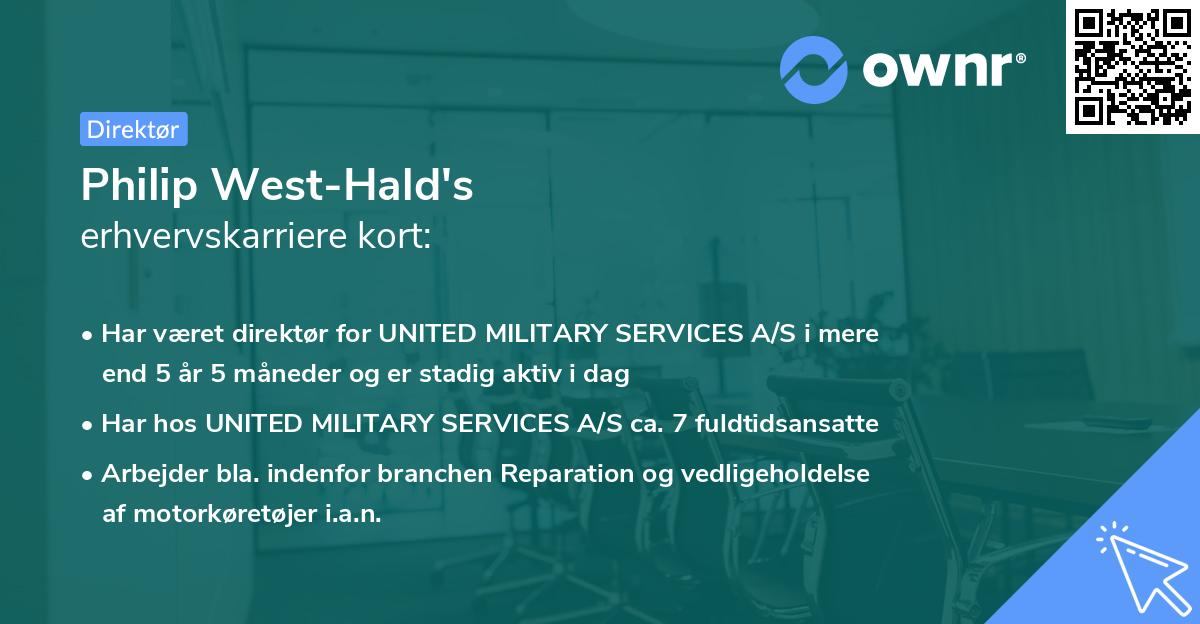 ownr®

Direktør

Philip West-Hald's
erhvervskarriere kort:

• Har været direktør for UNITED MILITARY SERVICES A/S i mere end 5 år 5 måneder og er stadig aktiv i dag
• Har hos UNITED MILITARY SERVICES A/S ca. 7 fuldtidsansatte
• Arbejder bla. indenfor branchen Reparation og vedligeholdelse af motorkøretøjer i.a.n.